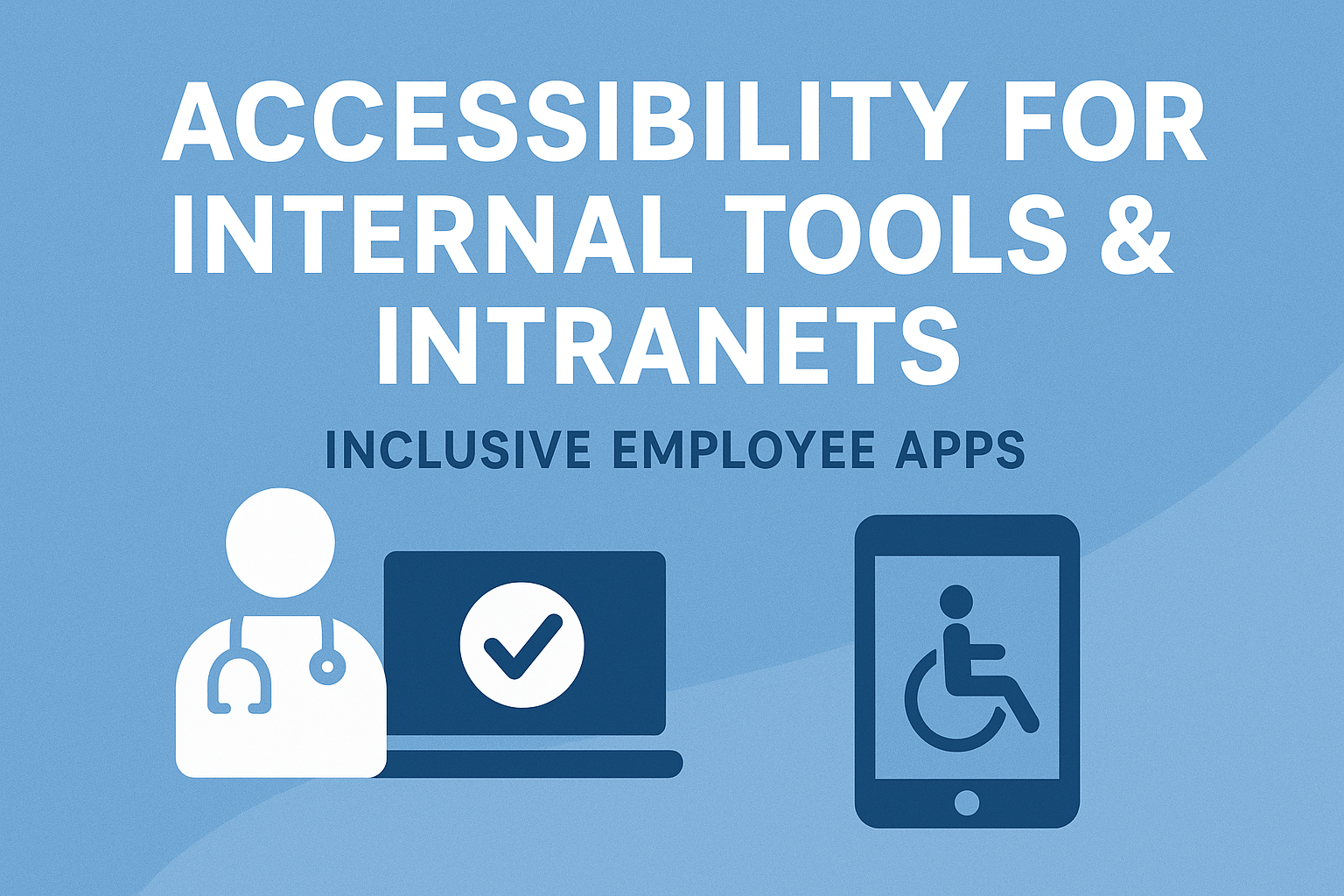 ACCESSIBILITY FOR INTERNAL TOOLS & INTRANETS

INCLUSIVE EMPLOYEE APPS